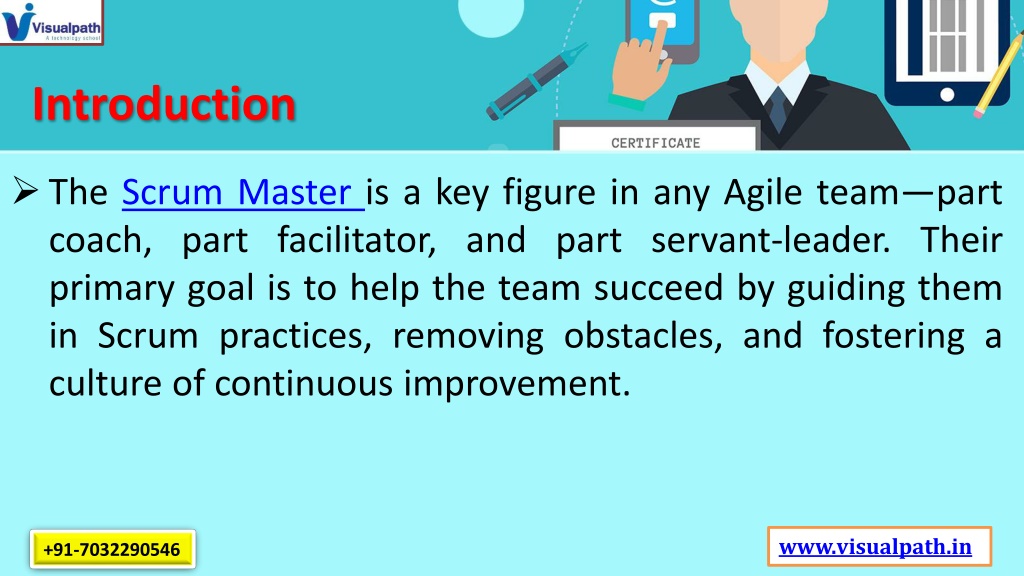 Visualpath
A technology school

Introduction

CERTIFICATE

➢ The Scrum Master is a key figure in any Agile team—part coach, part facilitator, and part servant-leader. Their primary goal is to help the team succeed by guiding them in Scrum practices, removing obstacles, and fostering a culture of continuous improvement.

+91-7032290546

www.visualpath.in